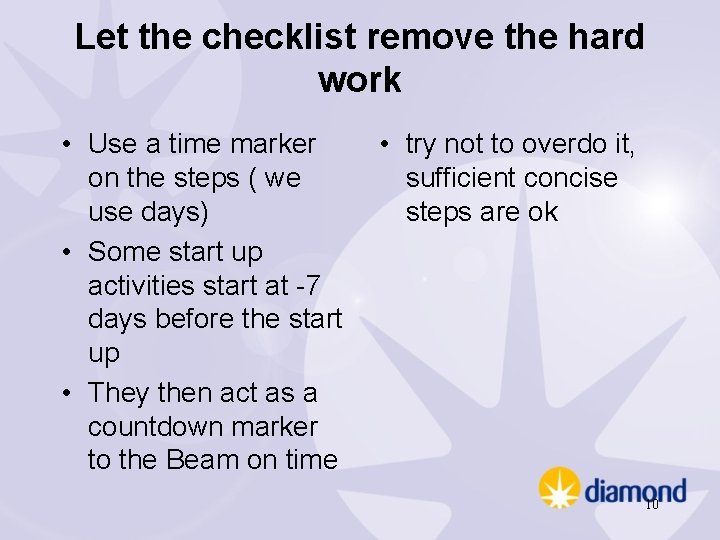 Let the checklist remove the hard work

• Use a time marker on the steps ( we use days)
• Some start up activities start at -7 days before the start up
• They then act as a countdown marker to the Beam on time

• try not to overdo it, sufficient concise steps are ok

diamond

10